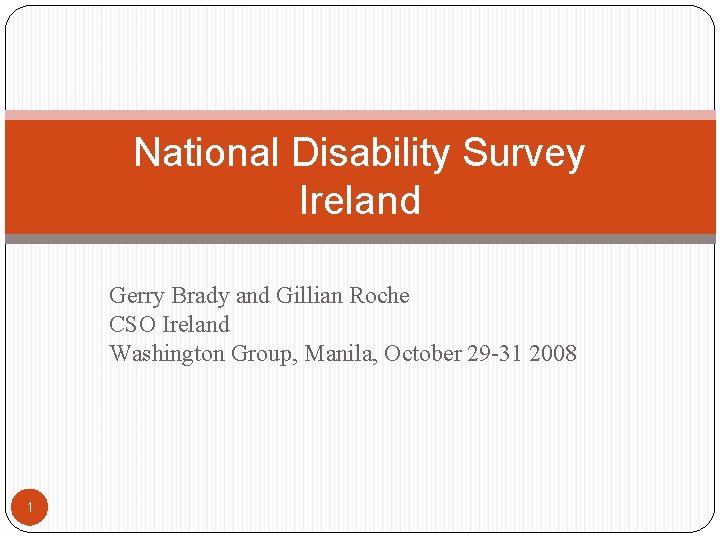 National Disability Survey
Ireland

Gerry Brady and Gillian Roche
CSO Ireland
Washington Group, Manila, October 29-31 2008

1